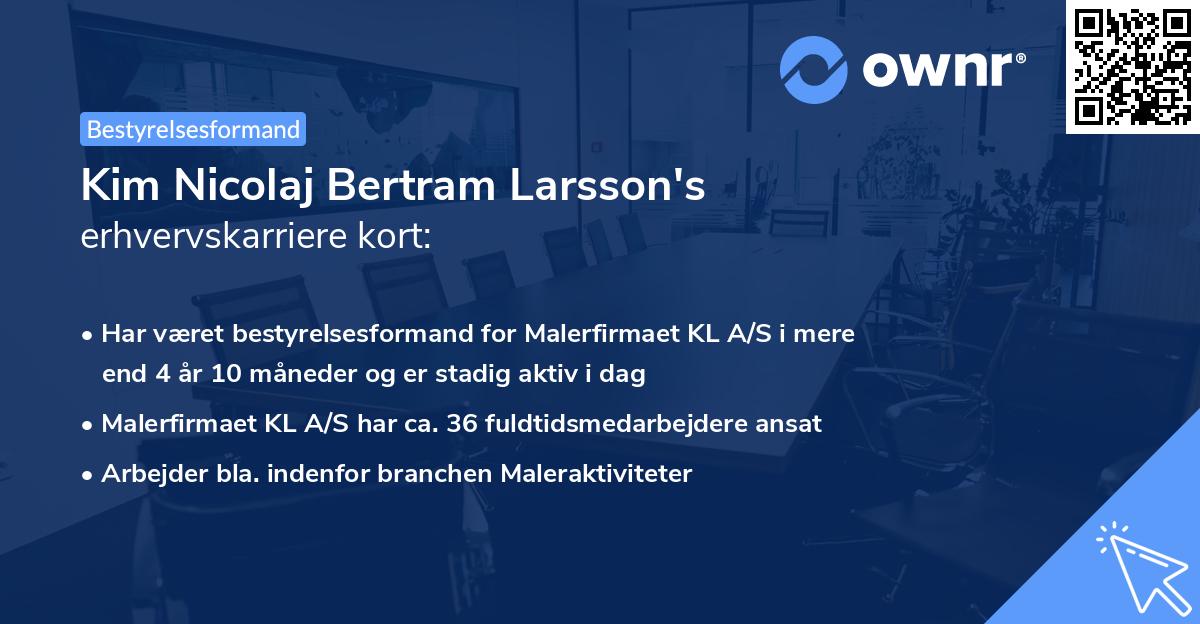 ownr®

Bestyrelsesformand

Kim Nicolaj Bertram Larsson's
erhvervskarriere kort:

• Har været bestyrelsesformand for Malerfirmaet KL A/S i mere end 4 år 10 måneder og er stadig aktiv i dag
• Malerfirmaet KL A/S har ca. 36 fuldtidsmedarbejdere ansat
• Arbejder bla. indenfor branchen Maleraktiviteter